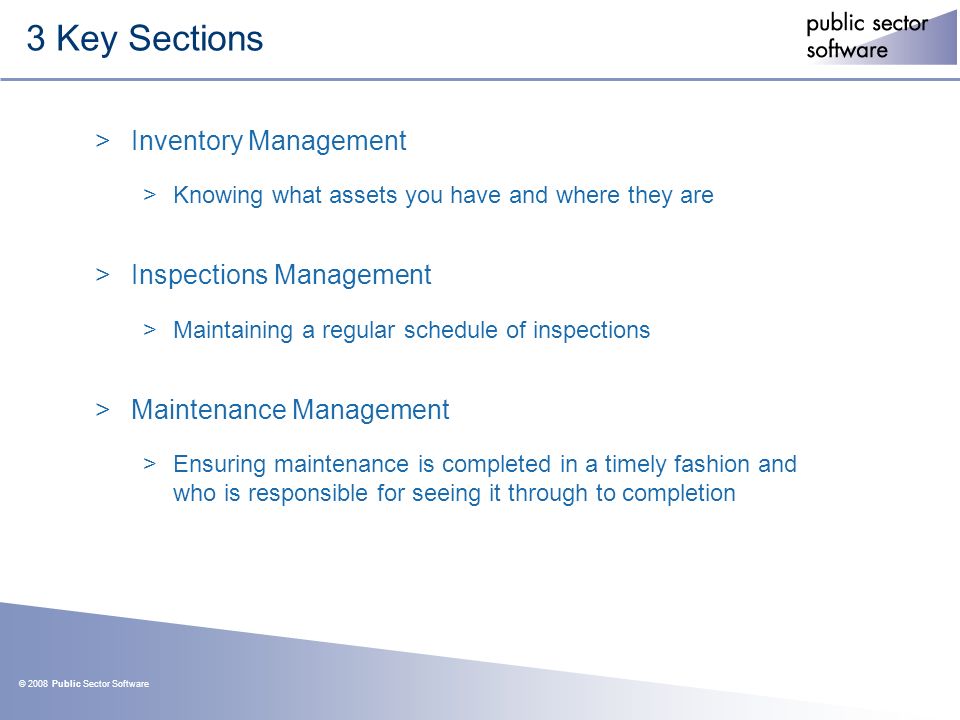 3 Key Sections

public sector software

> Inventory Management

> Knowing what assets you have and where they are

> Inspections Management

> Maintaining a regular schedule of inspections

> Maintenance Management

> Ensuring maintenance is completed in a timely fashion and who is responsible for seeing it through to completion

© 2008 Public Sector Software